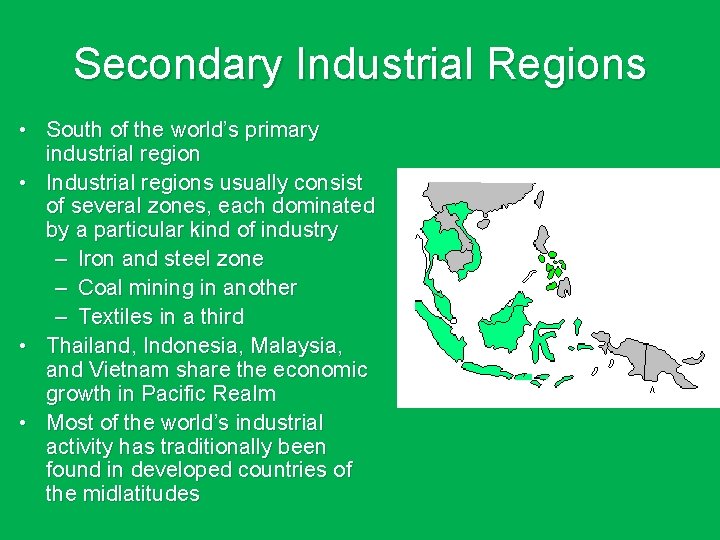 Secondary Industrial Regions

• South of the world's primary industrial region
• Industrial regions usually consist of several zones, each dominated by a particular kind of industry
– Iron and steel zone
– Coal mining in another
– Textiles in a third
• Thailand, Indonesia, Malaysia, and Vietnam share the economic growth in Pacific Realm
• Most of the world's industrial activity has traditionally been found in developed countries of the midlatitudes